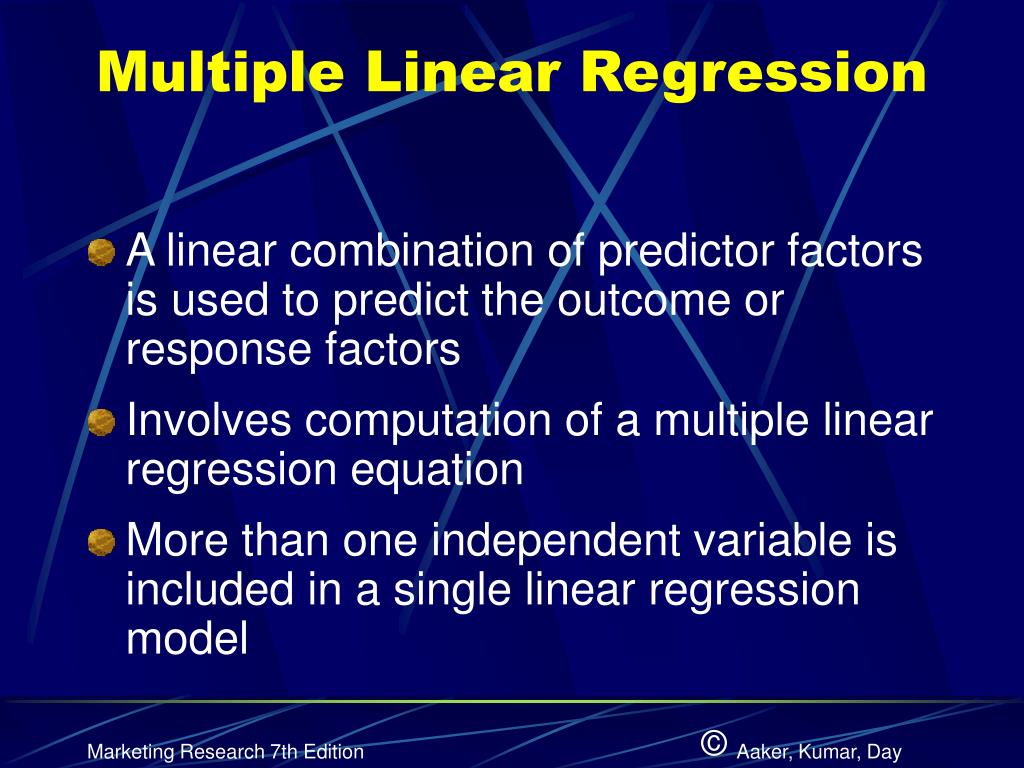 Multiple Linear Regression

A linear combination of predictor factors is used to predict the outcome or response factors

Involves computation of a multiple linear regression equation

More than one independent variable is included in a single linear regression model

Marketing Research 7th Edition

© Aaker, Kumar, Day